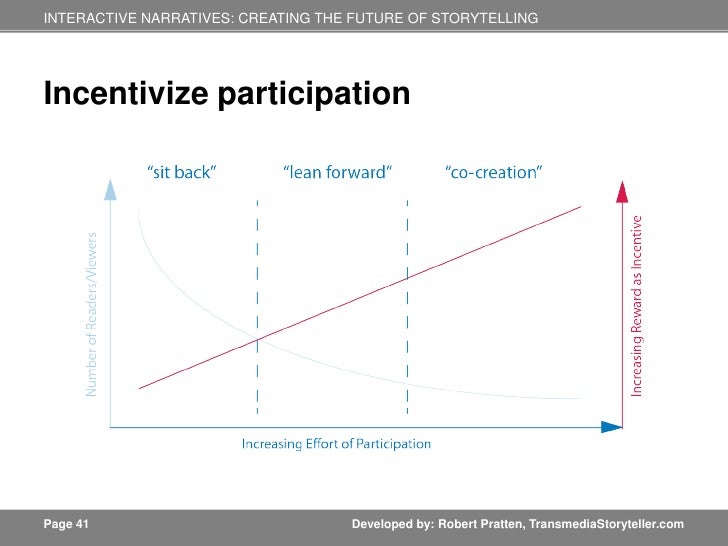 INTERACTIVE NARRATIVES: CREATING THE FUTURE OF STORYTELLING

Incentivize participation

"sit back"

"lean forward"

"co-creation"

Number of Readers/Viewers

Increasing Reward as Incentive

Increasing Effort of Participation

Page 41

Developed by: Robert Pratten, TransmediaStoryteller.com